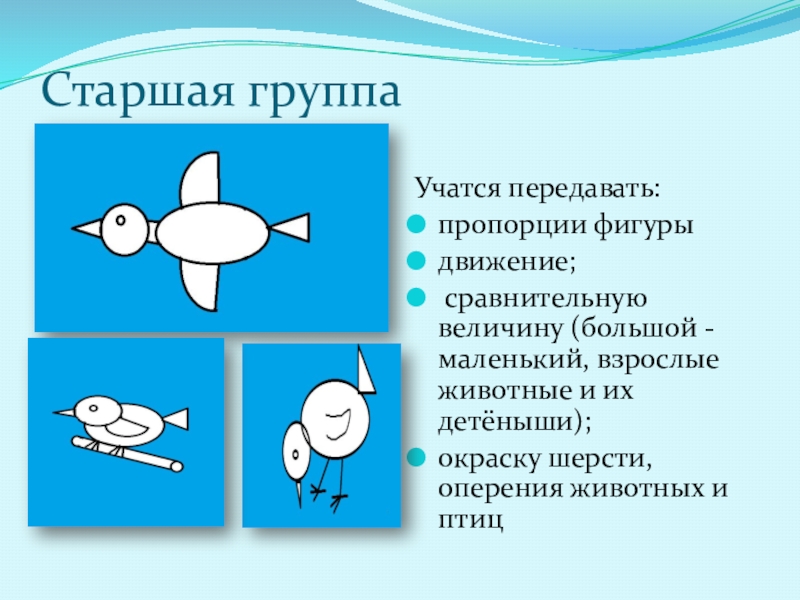 Старшая группа

Учатся передавать:

- пропорции фигуры
- движение;
- сравнительную величину (большой - маленький, взрослые животные и их детёныши);
- окраску шерсти, оперения животных и птиц